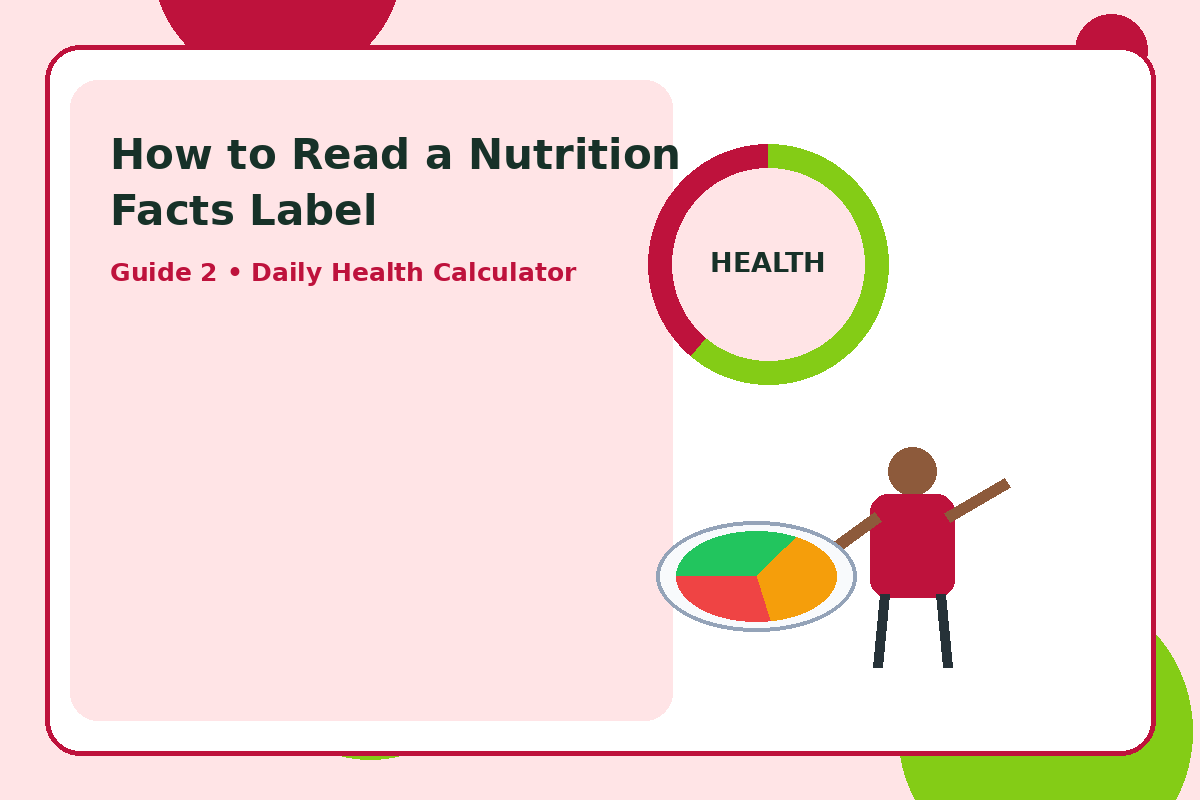 How to Read a Nutrition Facts Label

Guide 2 • Daily Health Calculator

HEALTH